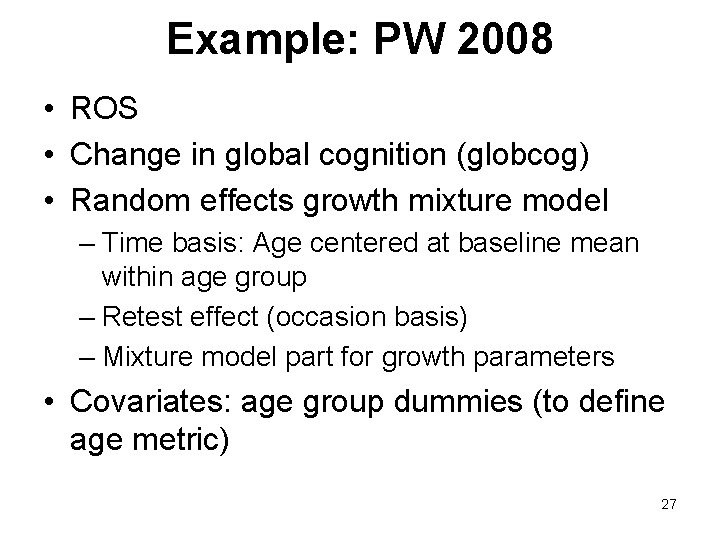 Example: PW 2008

• ROS
• Change in global cognition (globcog)
• Random effects growth mixture model
– Time basis: Age centered at baseline mean within age group
– Retest effect (occasion basis)
– Mixture model part for growth parameters
• Covariates: age group dummies (to define age metric)

27